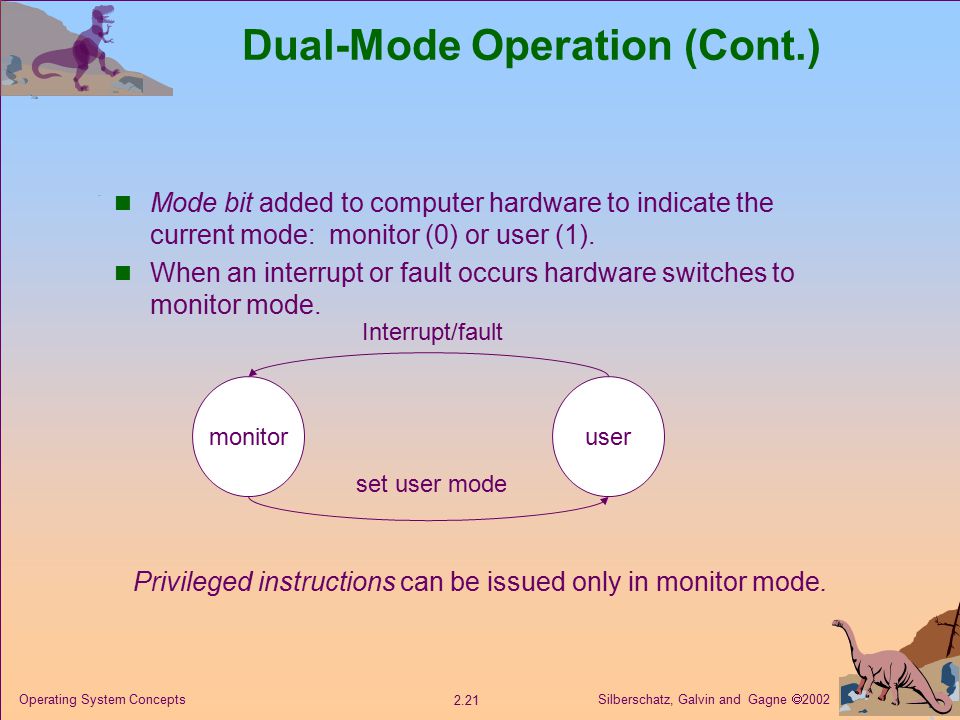 Dual-Mode Operation (Cont.)

Mode bit added to computer hardware to indicate the current mode: monitor (0) or user (1).

When an interrupt or fault occurs hardware switches to monitor mode.

Interrupt/fault

monitor

user

set user mode

Privileged instructions can be issued only in monitor mode.

Operating System Concepts

2.21

Silberschatz, Galvin and Gagne ©2002